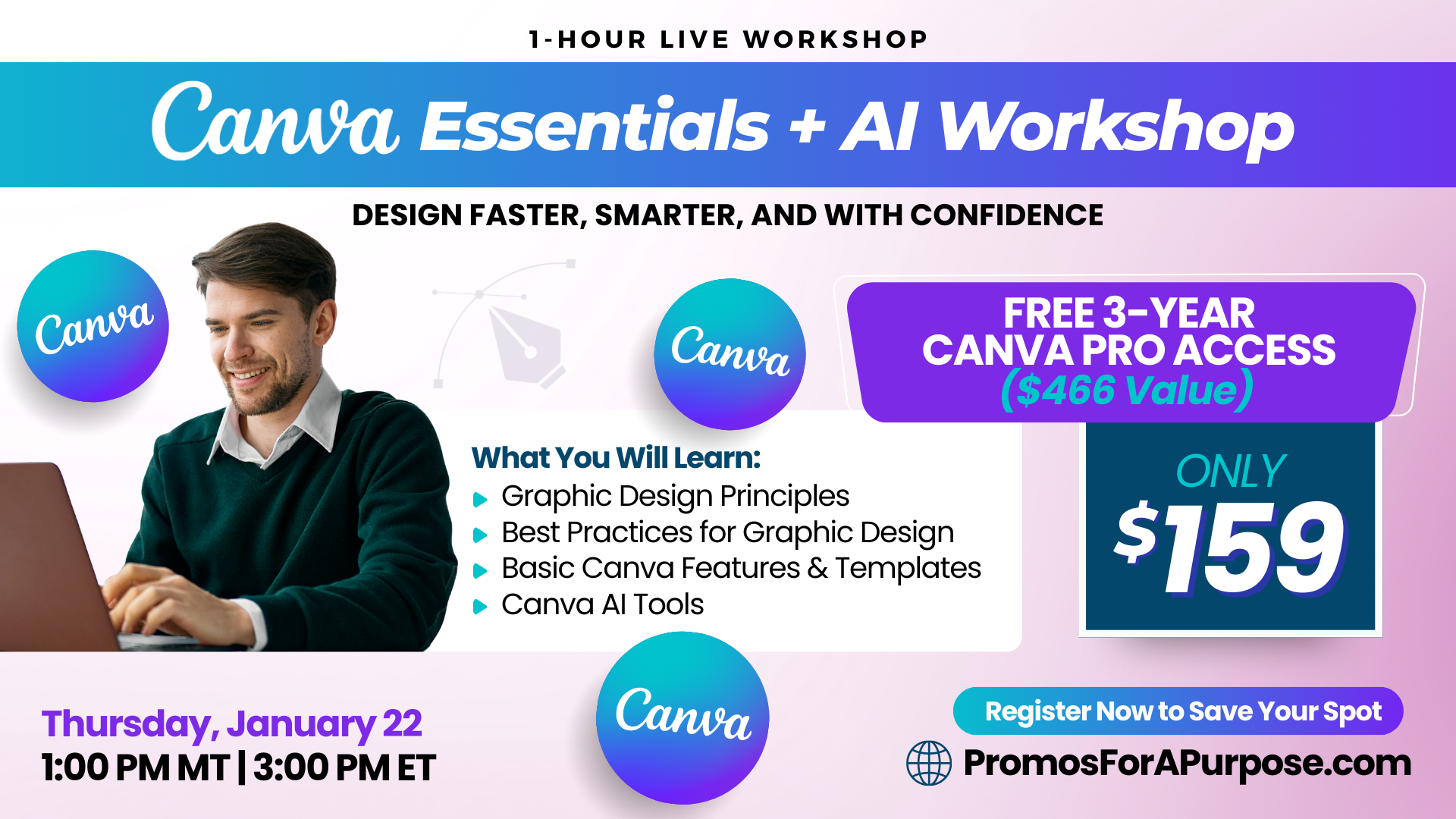 1-HOUR LIVE WORKSHOP

Canva Essentials + AI Workshop

DESIGN FASTER, SMARTER, AND WITH CONFIDENCE

Canva

Canva

FREE 3-YEAR CANVA PRO ACCESS ($466 Value)

What You Will Learn:
Graphic Design Principles
Best Practices for Graphic Design
Basic Canva Features & Templates
Canva AI Tools

ONLY
$159

Canva

Thursday, January 22
1:00 PM MT | 3:00 PM ET

Register Now to Save Your Spot
PromosForAPurpose.com